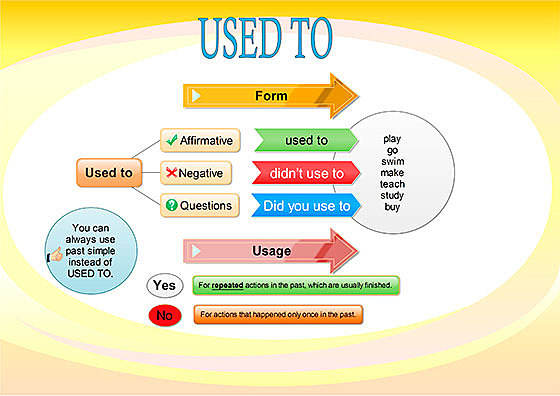 USED TO

Form

Used to

Affirmative

Negative

Questions

used to

didn't use to

Did you use to

play
go
swim
make
teach
study
buy

You can always use past simple instead of USED TO.

Usage

Yes

For repeated actions in the past, which are usually finished.

No

For actions that happened only once in the past.